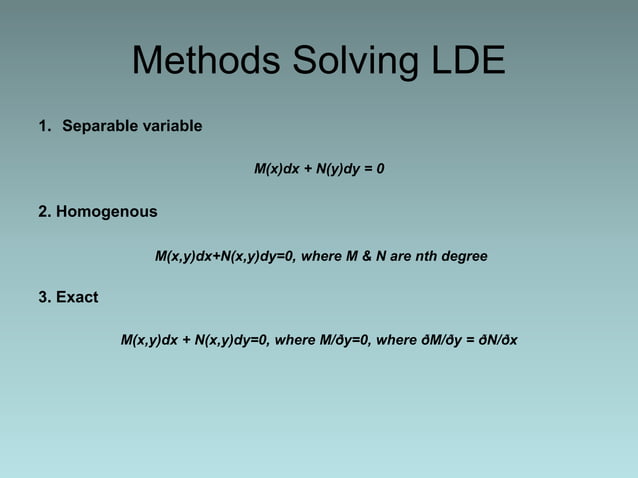 Methods Solving LDE

1. Separable variable

$M(x)dx + N(y)dy = 0$

2. Homogenous

$M(x,y)dx+N(x,y)dy=0$, where M & N are nth degree

3. Exact

$M(x,y)dx + N(x,y)dy=0$, where $M/\partial y=0$, where $\partial M/\partial y = \partial N/\partial x$